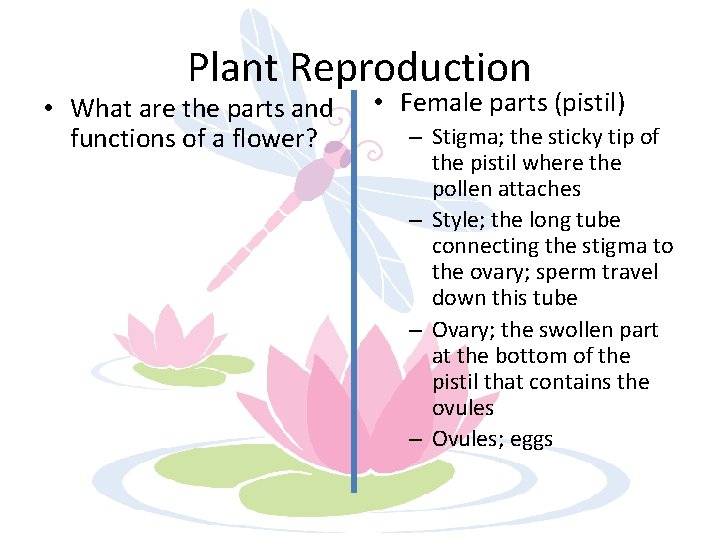 Plant Reproduction

• What are the parts and functions of a flower?

• Female parts (pistil)
– Stigma; the sticky tip of the pistil where the pollen attaches
– Style; the long tube connecting the stigma to the ovary; sperm travel down this tube
– Ovary; the swollen part at the bottom of the pistil that contains the ovules
– Ovules; eggs